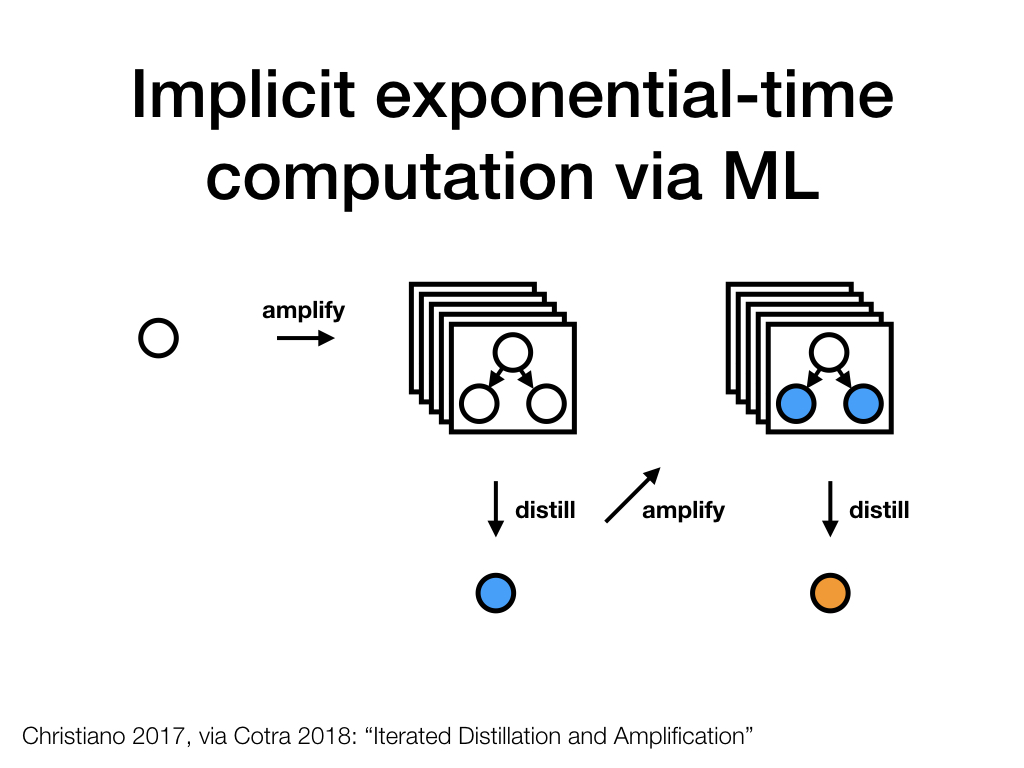 Implicit exponential-time computation via ML

amplify

distill

amplify

distill

Christiano 2017, via Cotra 2018: “Iterated Distillation and Amplification”